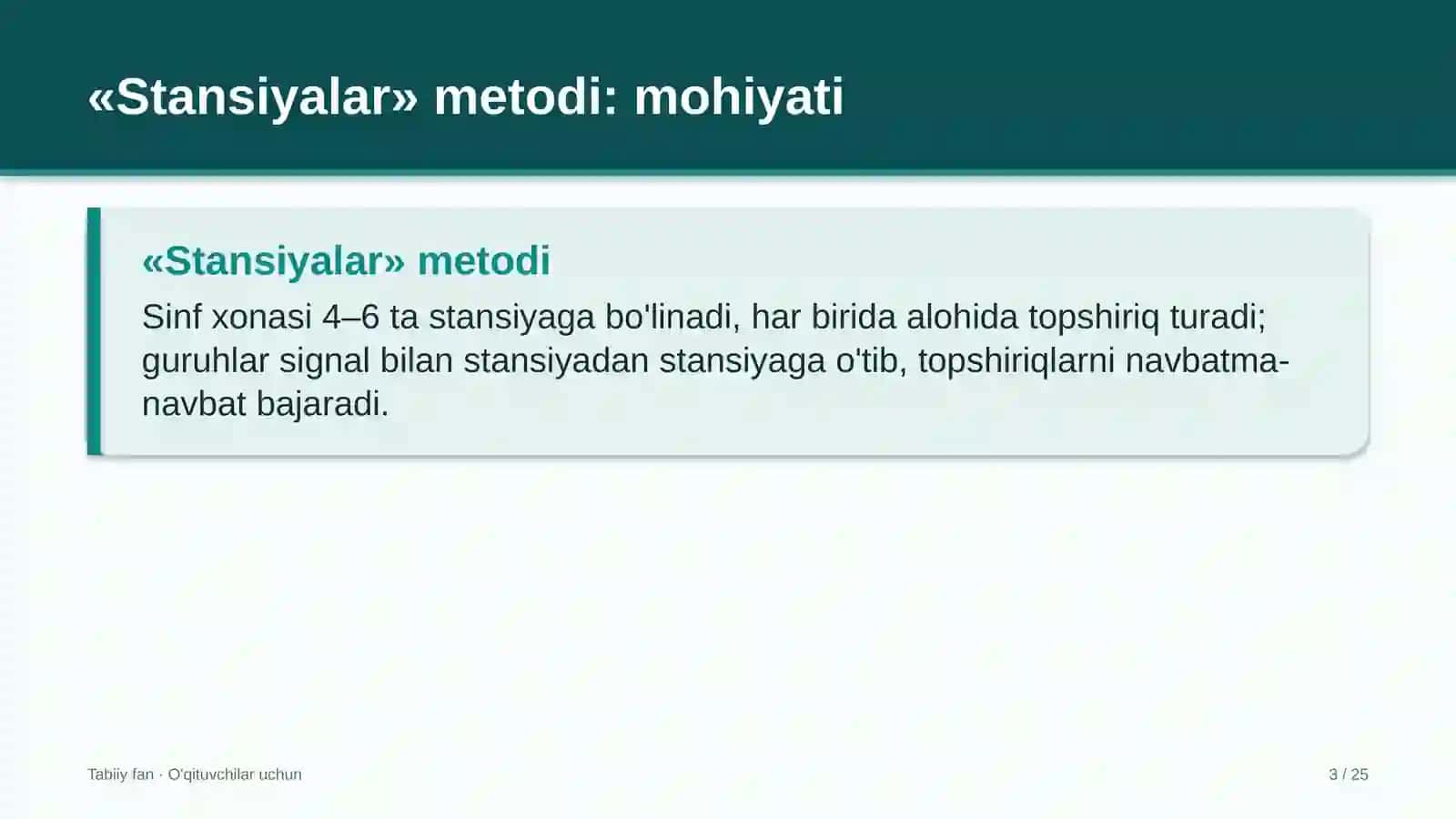 «Stansiyalar» metodi: mohiyati

«Stansiyalar» metodi

Sinf xonasi 4–6 ta stansiyaga bo'linadi, har birida alohida topshiriq turadi; guruhlar signal bilan stansiyadan stansiyaga o'tib, topshiriqlarni navbatma-navbat bajaradi.

Tabiiy fan · O'qituvchilar uchun

3 / 25